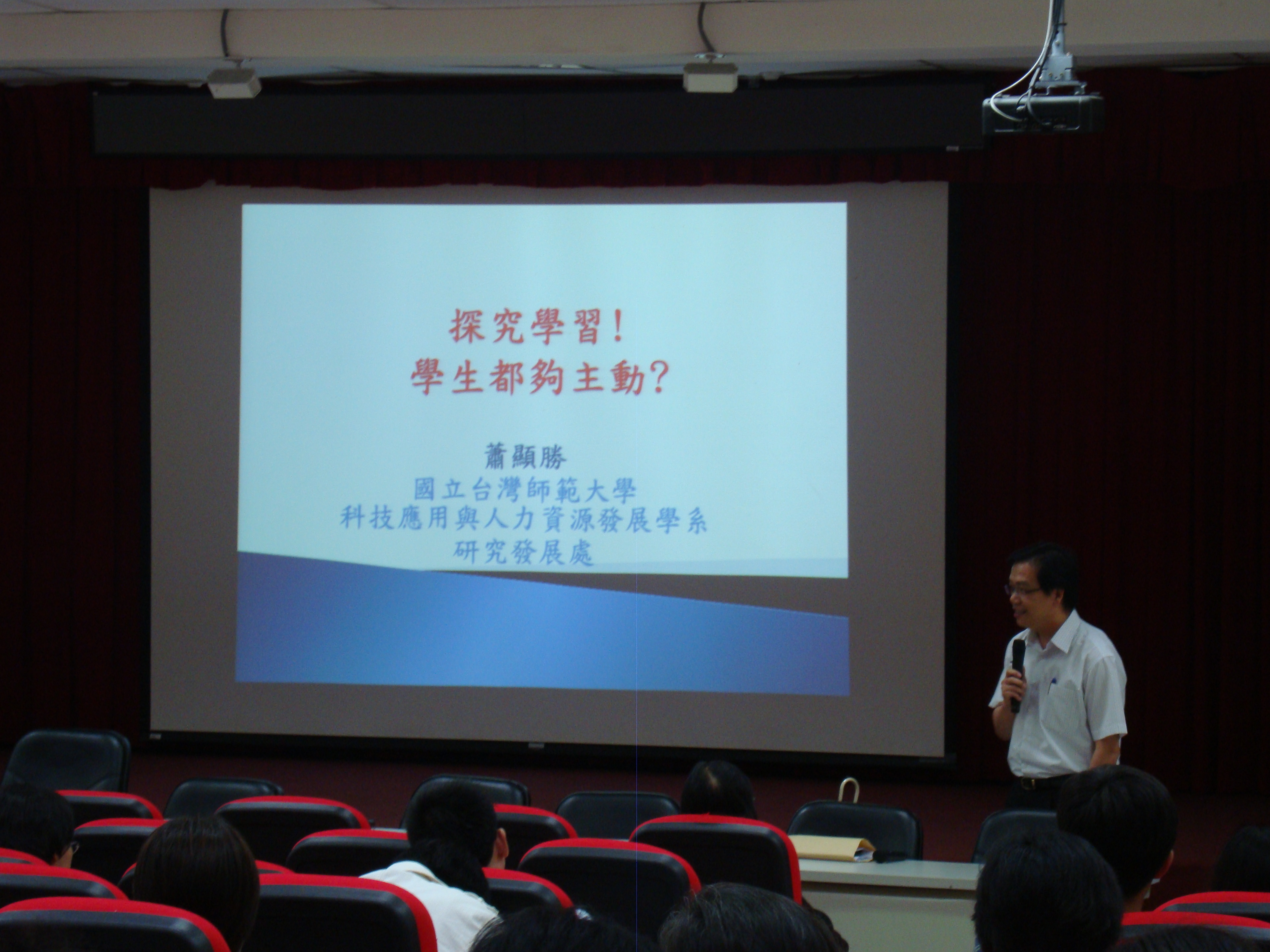 探究學習！
學生都夠主動？

蕭顯勝
國立台灣師範大學
科技應用與人力資源發展學系
研究發展處